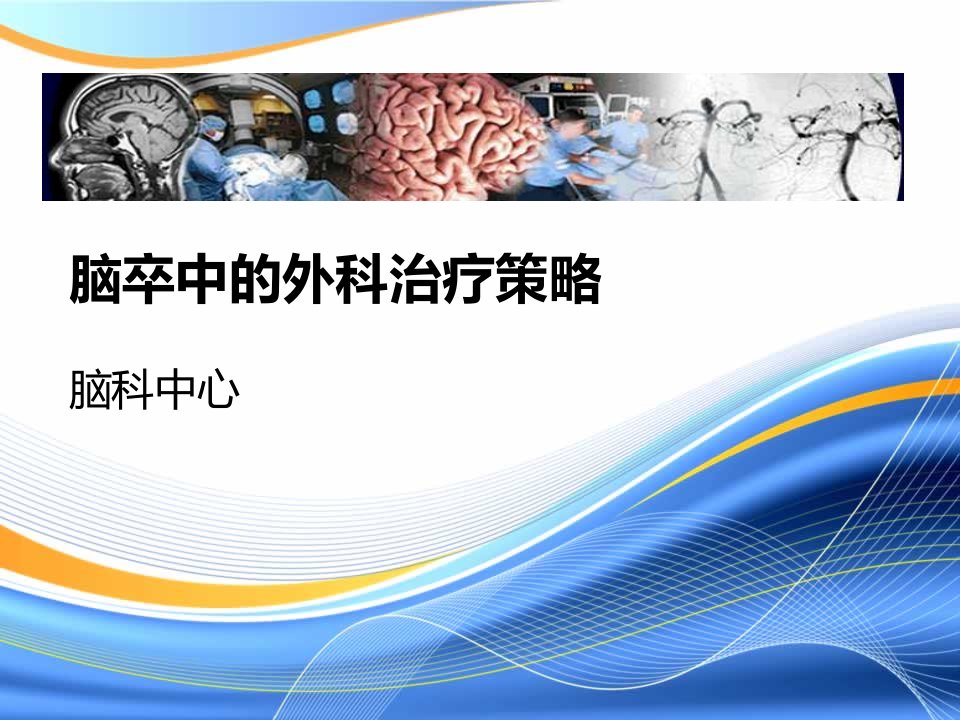 脑卒中的外科治疗策略

脑科中心